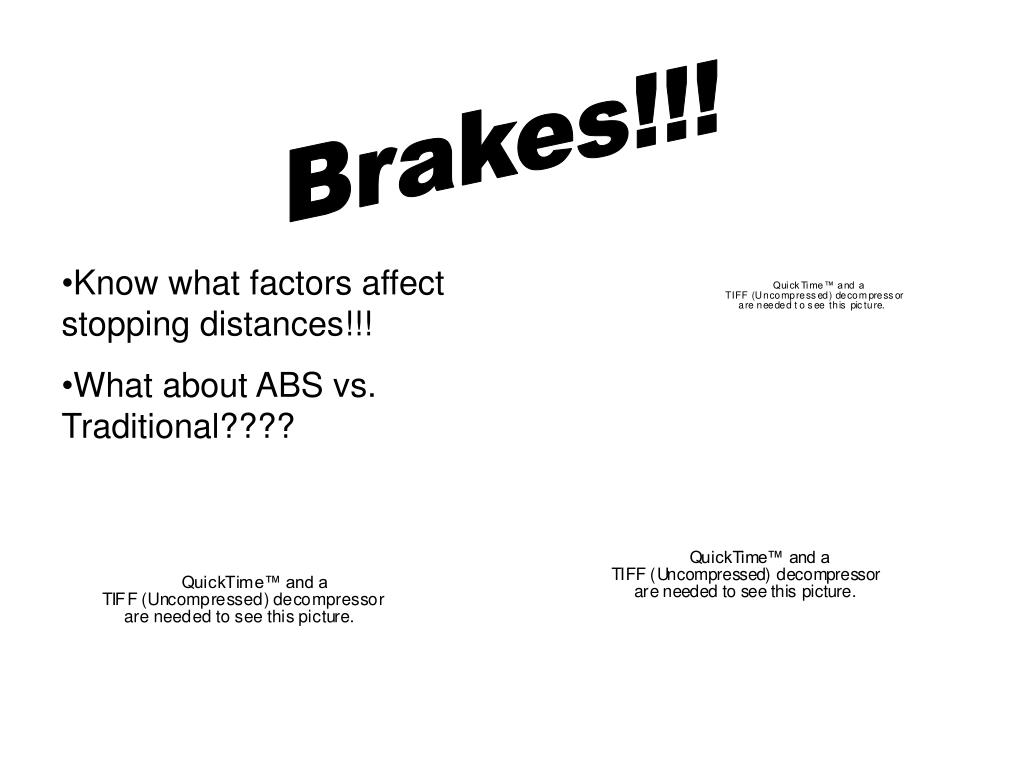 Brakes!!!

•Know what factors affect stopping distances!!!

•What about ABS vs. Traditional????

QuickTime™ and a
TIFF (Uncompressed) decompressor
are needed to see this picture.

QuickTime™ and a
TIFF (Uncompressed) decompressor
are needed to see this picture.

QuickTime™ and a
TIFF (Uncompressed) decompressor
are needed to see this picture.